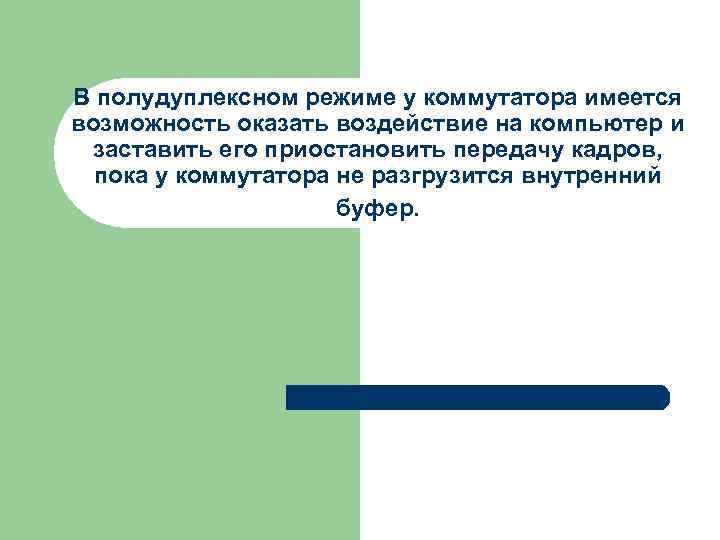 В полудуплексном режиме у коммутатора имеется возможность оказать воздействие на компьютер и заставить его приостановить передачу кадров, пока у коммутатора не разгрузится внутренний буфер.